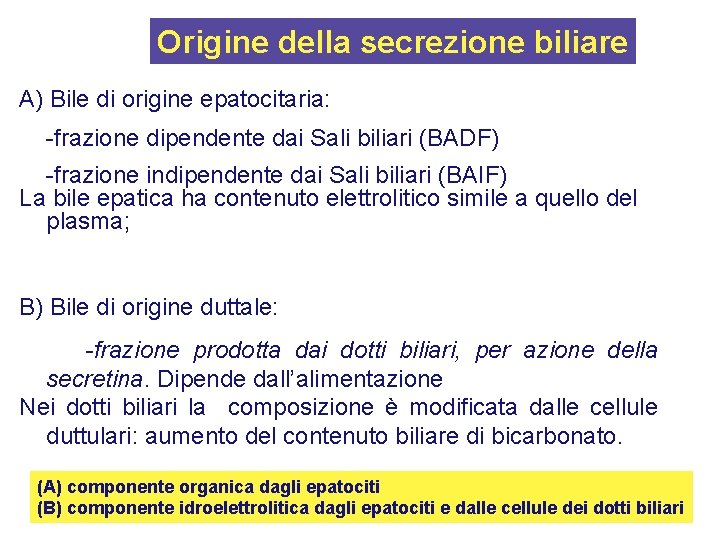 Origine della secrezione biliare

A) Bile di origine epatocitaria:

-frazione dipendente dai Sali biliari (BADF)

-frazione indipendente dai Sali biliari (BAIF)

La bile epatica ha contenuto elettrolitico simile a quello del plasma;

B) Bile di origine duttale:

-frazione prodotta dai dotti biliari, per azione della secretina. Dipende dall'alimentazione

Nei dotti biliari la composizione è modificata dalle cellule duttulari: aumento del contenuto biliare di bicarbonato.

(A) componente organica dagli epatociti
(B) componente idroelettrolitica dagli epatociti e dalle cellule dei dotti biliari